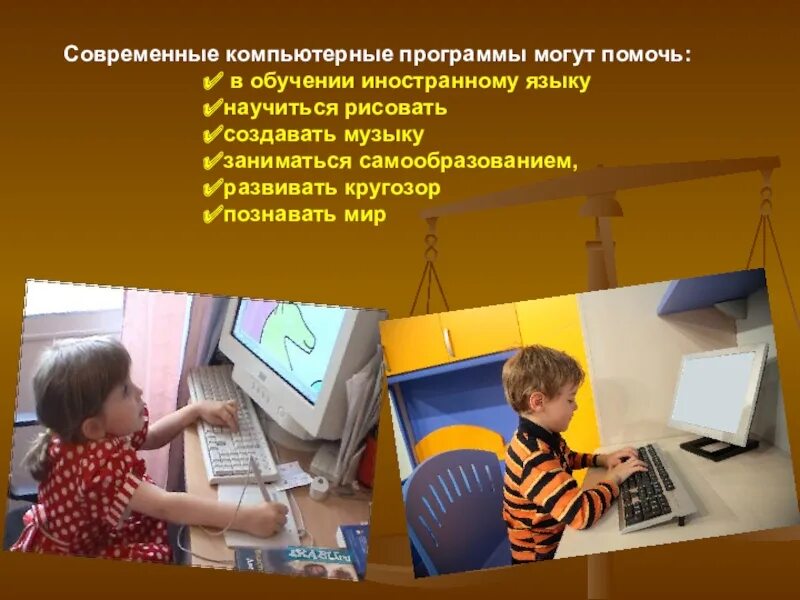 Современные компьютерные программы могут помочь:
✔ в обучении иностранному языку
✔научиться рисовать
✔создавать музыку
✔заниматься самообразованием,
✔развивать кругозор
✔познавать мир